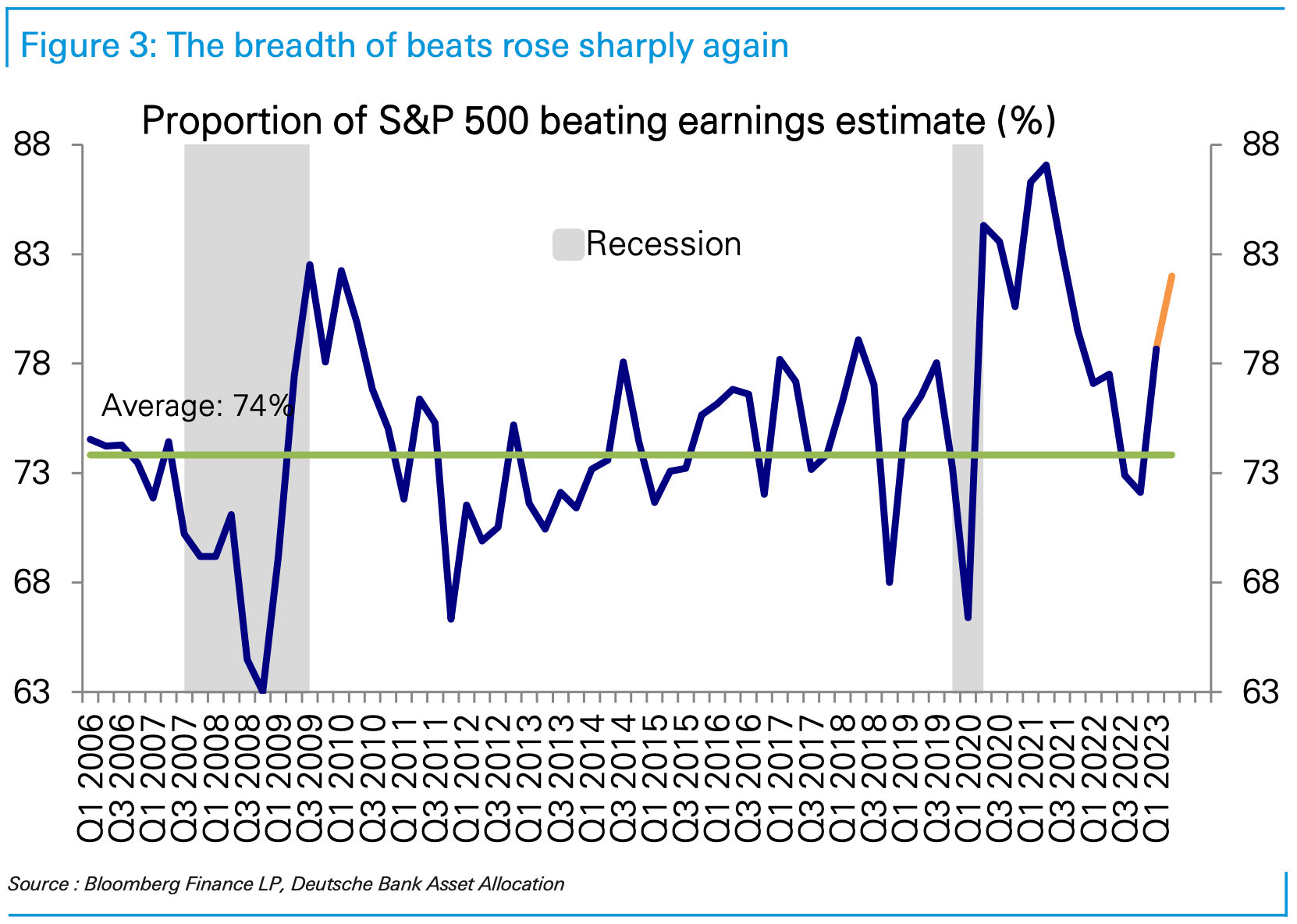 Figure 3: The breadth of beats rose sharply again

Proportion of S&P 500 beating earnings estimate (%)

88
83
78
73
68
63

88
83
78
73
68
63

Recession

Average: 74%

Q1 2006
Q3 2006
Q1 2007
Q3 2007
Q1 2008
Q3 2008
Q1 2009
Q3 2009
Q1 2010
Q3 2010
Q1 2011
Q3 2011
Q1 2012
Q3 2012
Q1 2013
Q3 2013
Q1 2014
Q3 2014
Q1 2015
Q3 2015
Q1 2016
Q3 2016
Q1 2017
Q3 2017
Q1 2018
Q3 2018
Q1 2019
Q3 2019
Q1 2020
Q3 2020
Q1 2021
Q3 2021
Q1 2022
Q3 2022
Q1 2023

Source : Bloomberg Finance LP, Deutsche Bank Asset Allocation